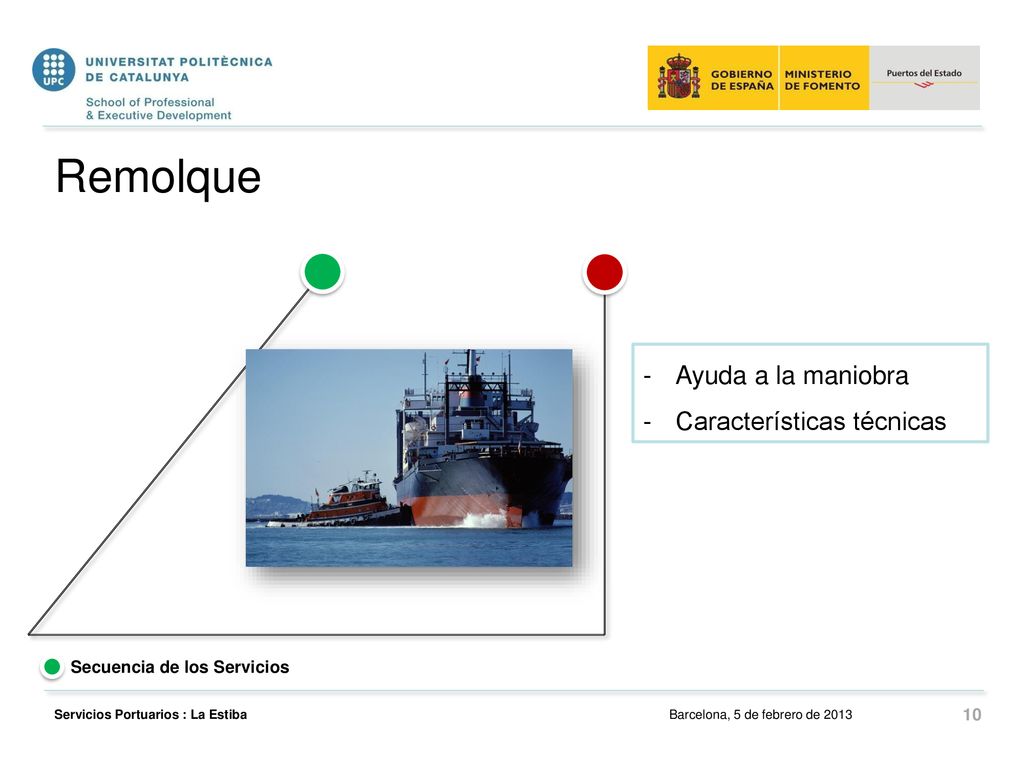 UPC UNIVERSITAT POLITÈCNICA DE CATALUNYA
School of Professional & Executive Development

GOBIERNO DE ESPAÑA MINISTERIO DE FOMENTO Puertos del Estado

Remolque

- Ayuda a la maniobra
- Características técnicas

Secuencia de los Servicios

Servicios Portuarios : La Estiba

Barcelona, 5 de febrero de 2013

10